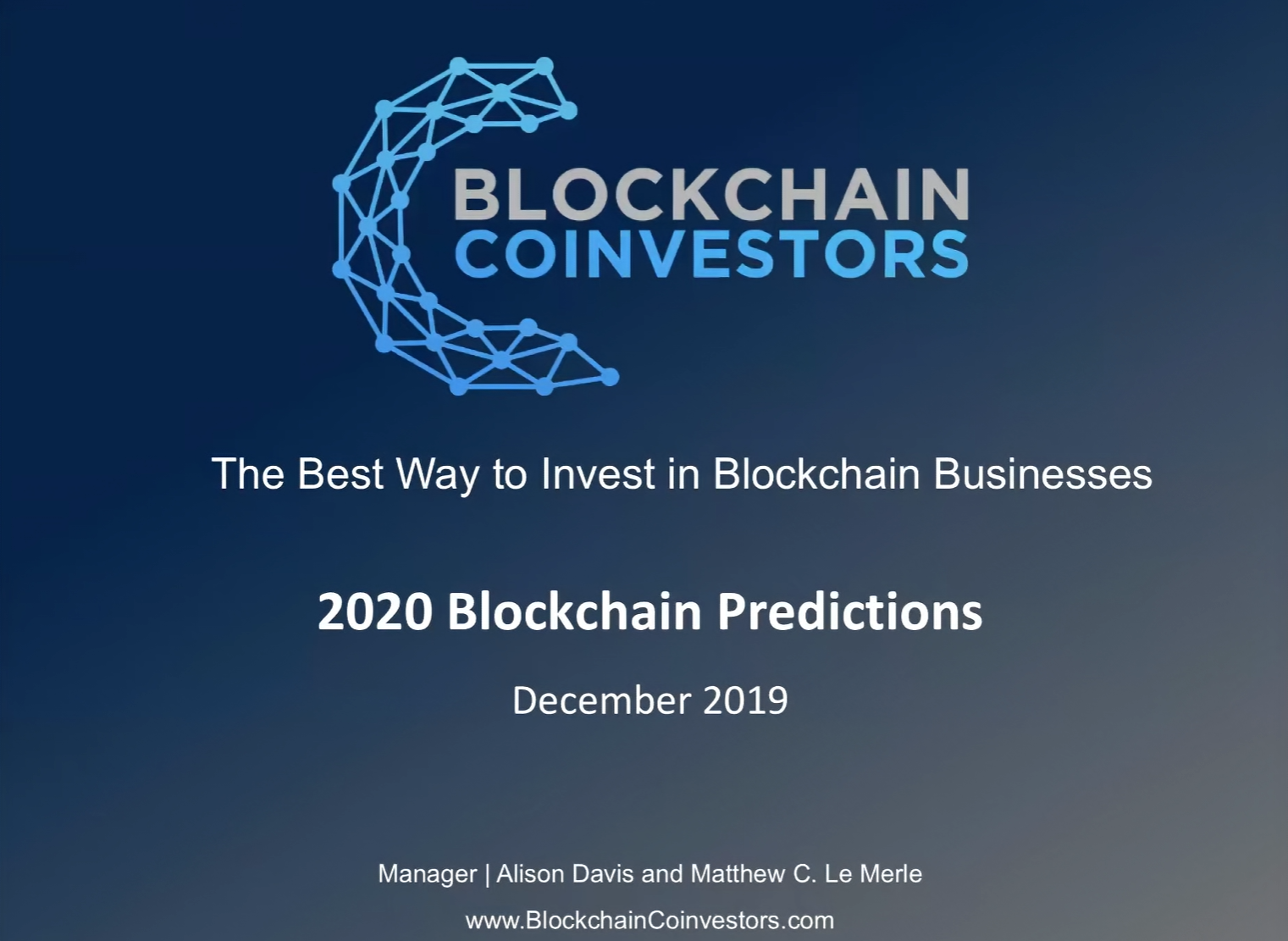 BLOCKCHAIN
COINVESTORS

The Best Way to Invest in Blockchain Businesses

2020 Blockchain Predictions

December 2019

Manager | Alison Davis and Matthew C. Le Merle

www.BlockchainCoinvestors.com